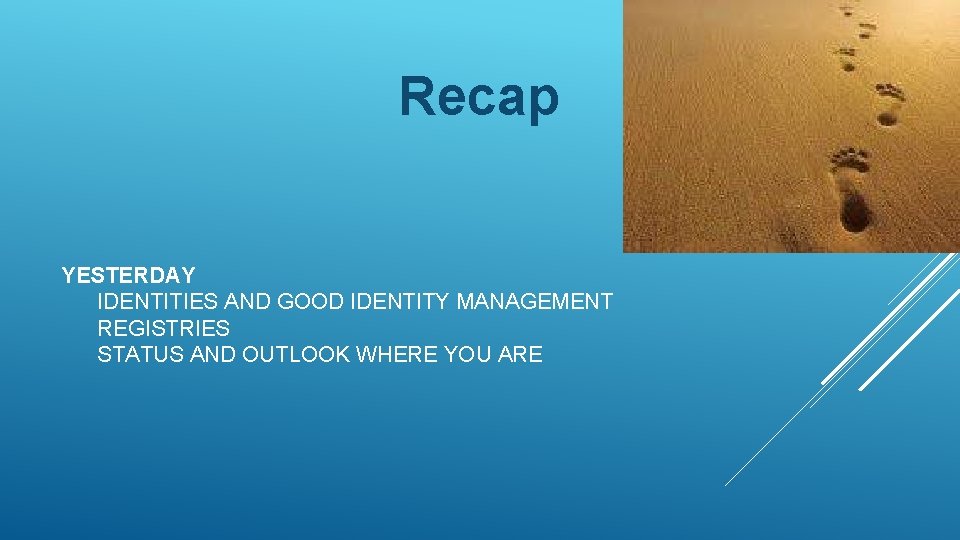 Recap

YESTERDAY
IDENTITIES AND GOOD IDENTITY MANAGEMENT
REGISTRIES
STATUS AND OUTLOOK WHERE YOU ARE